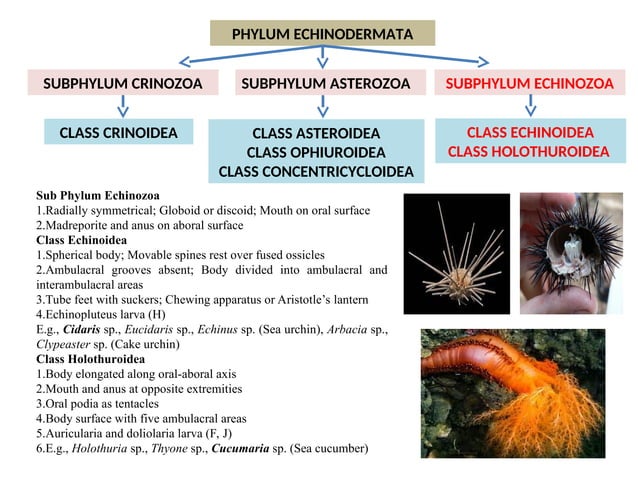 PHYLUM ECHINODERMATA

SUBPHYLUM CRINOZOA

SUBPHYLUM ASTEROZOA

SUBPHYLUM ECHINOZOA

CLASS CRINOIDEA

CLASS ASTEROIDEA
CLASS OPHIUROIDEA
CLASS CONCENTRICYCLOIDEA

CLASS ECHINOIDEA
CLASS HOLOTHUROIDEA

Sub Phylum Echinozoa
1.Radially symmetrical; Globoid or discoid; Mouth on oral surface
2.Madreporite and anus on aboral surface
Class Echinoidea
1.Spherical body; Movable spines rest over fused ossicles
2.Ambulacral grooves absent; Body divided into ambulacral and interambulacral areas
3.Tube feet with suckers; Chewing apparatus or Aristotle's lantern
4.Echinopluteus larva (H)
E.g., Cidaris sp., Eucidaris sp., Echinus sp. (Sea urchin), Arbacia sp., Clypeaster sp. (Cake urchin)
Class Holothuroidea
1.Body elongated along oral-aboral axis
2.Mouth and anus at opposite extremities
3.Oral podia as tentacles
4.Body surface with five ambulacral areas
5.Auricularia and doliolaria larva (F, J)
6.E.g., Holothuria sp., Thyone sp., Cucumaria sp. (Sea cucumber)